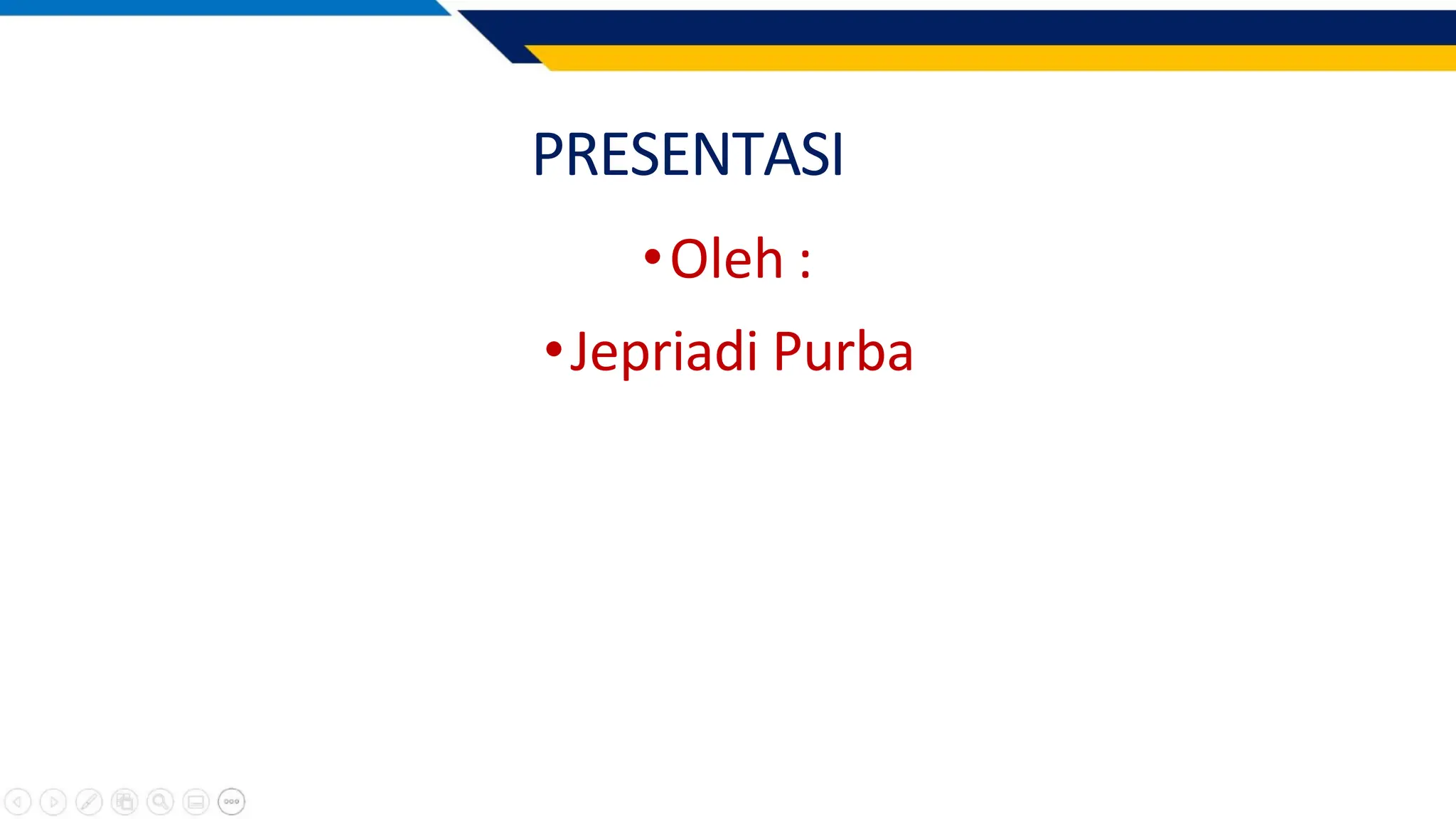 PRESENTASI

• Oleh :

• Jepriadi Purba